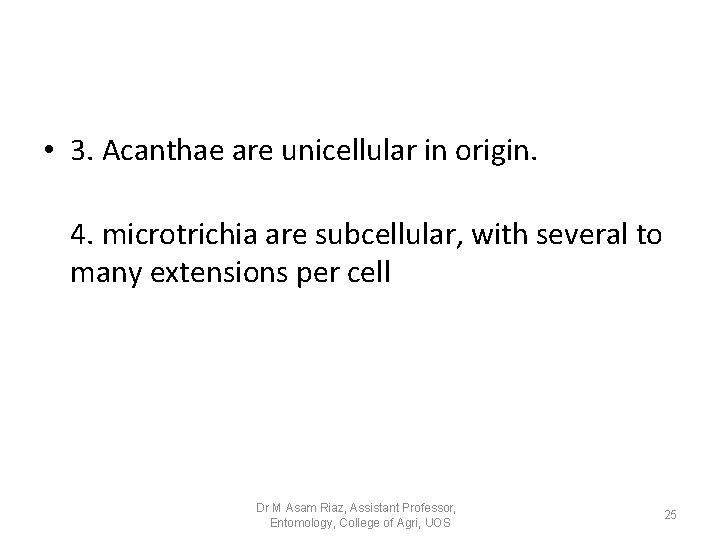 • 3. Acanthae are unicellular in origin.

4. microtrichia are subcellular, with several to many extensions per cell

Dr M Asam Riaz, Assistant Professor,
Entomology, College of Agri, UOS

25